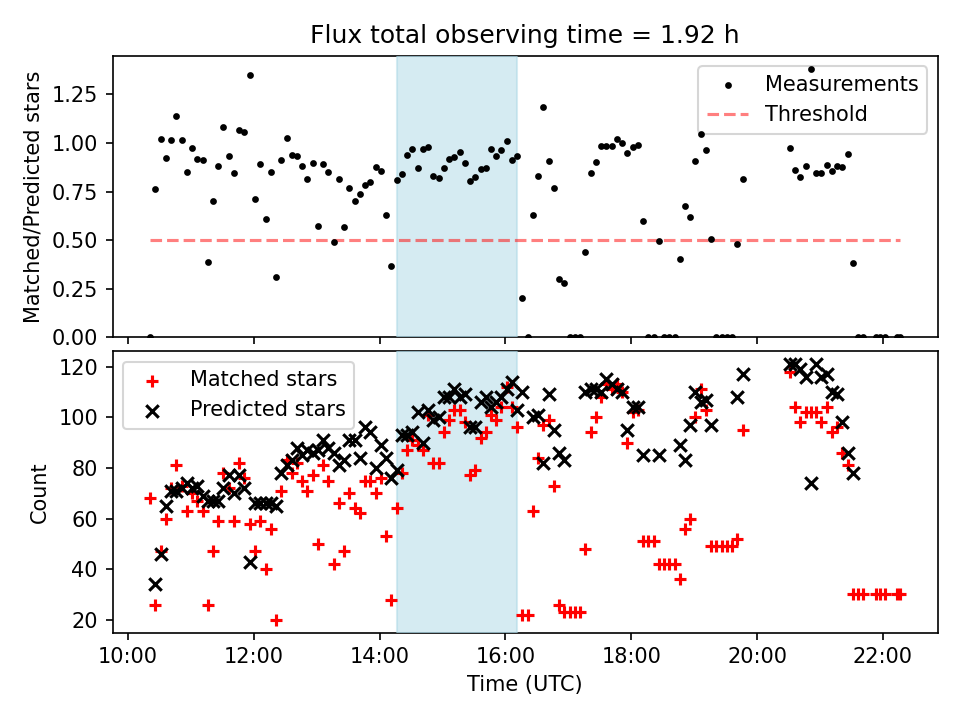 Flux total observing time = 1.92 h

Matched/Predicted stars

1.25
1.00
0.75
0.50
0.25
0.00

Measurements
Threshold

Count

120
100
80
60
40
20

Matched stars
Predicted stars

10:00
12:00
14:00
16:00
18:00
20:00
22:00

Time (UTC)